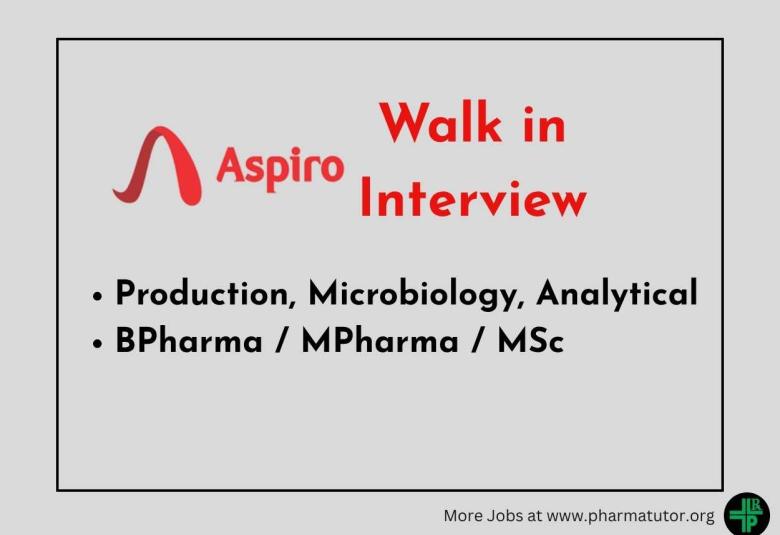 Aspiro

Walk in Interview

• Production, Microbiology, Analytical
• BPharma / MPharma / MSc

More Jobs at www.pharmatutor.org